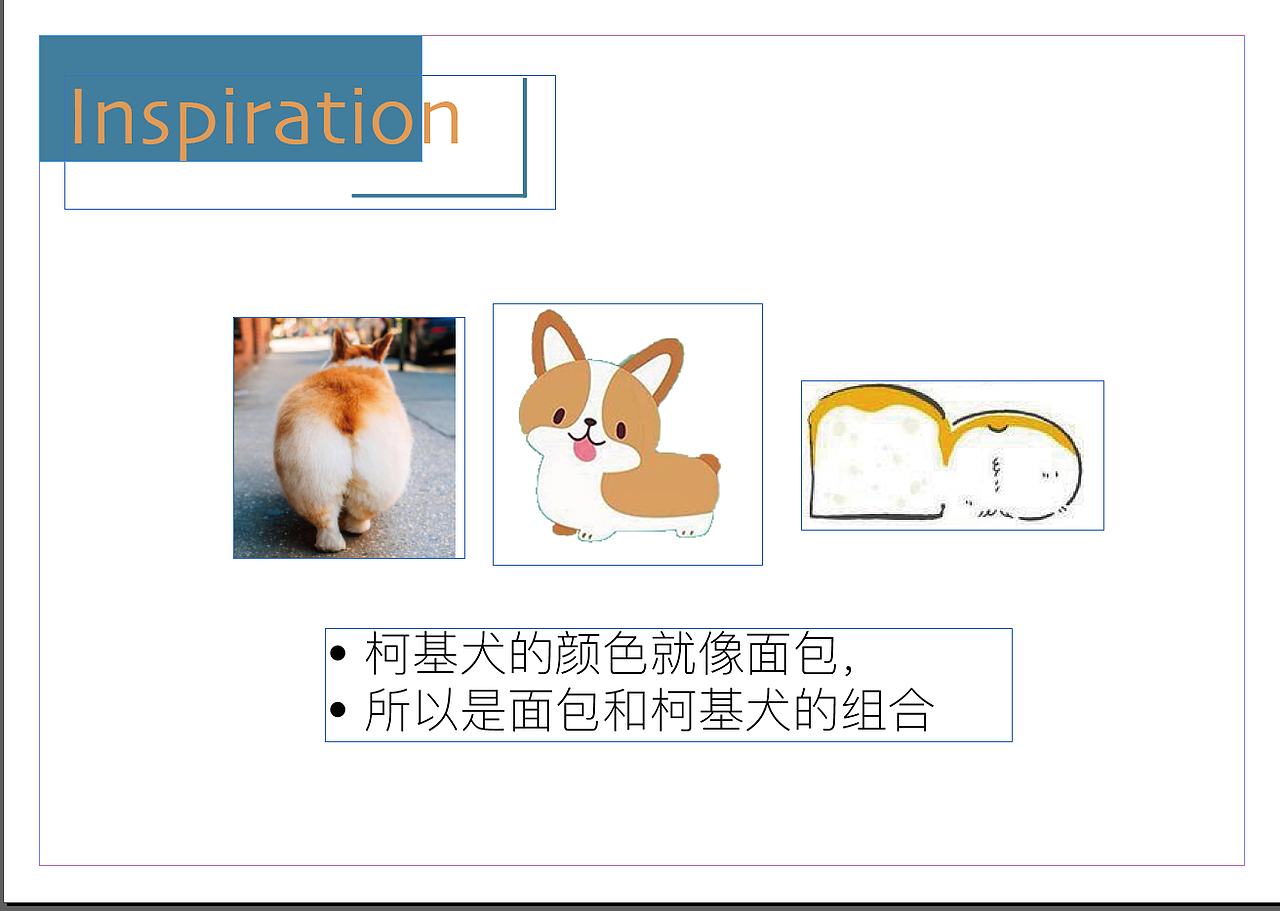 Inspiration

• 柯基犬的颜色就像面包，
• 所以是面包和柯基犬的组合